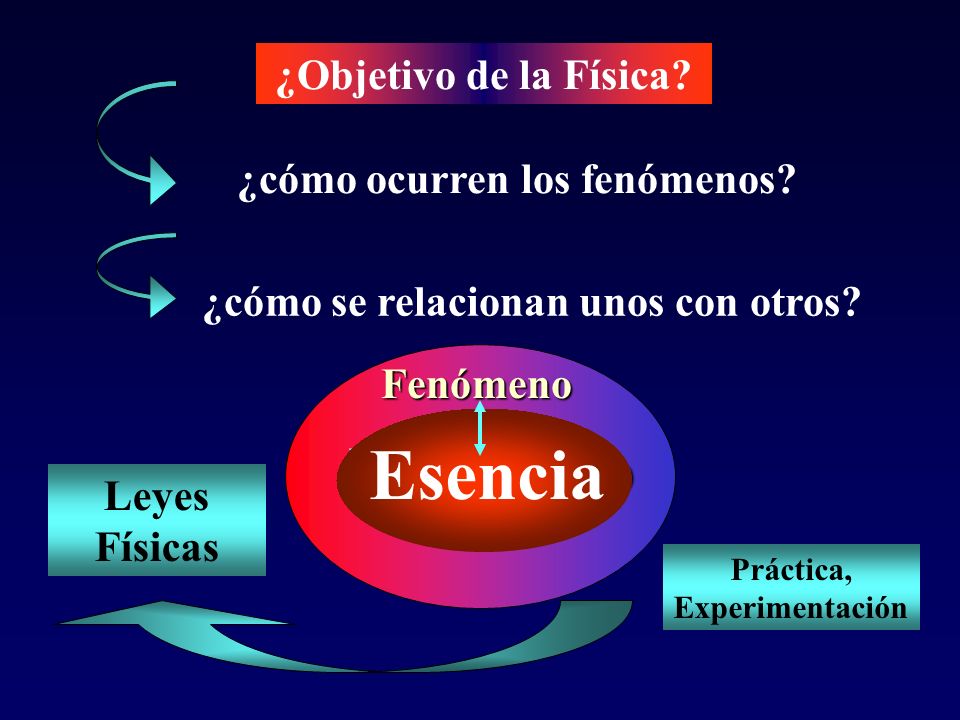 ¿Objetivo de la Física?

¿cómo ocurren los fenómenos?

¿cómo se relacionan unos con otros?

Fenómeno

Esencia

Leyes Físicas

Práctica, Experimentación